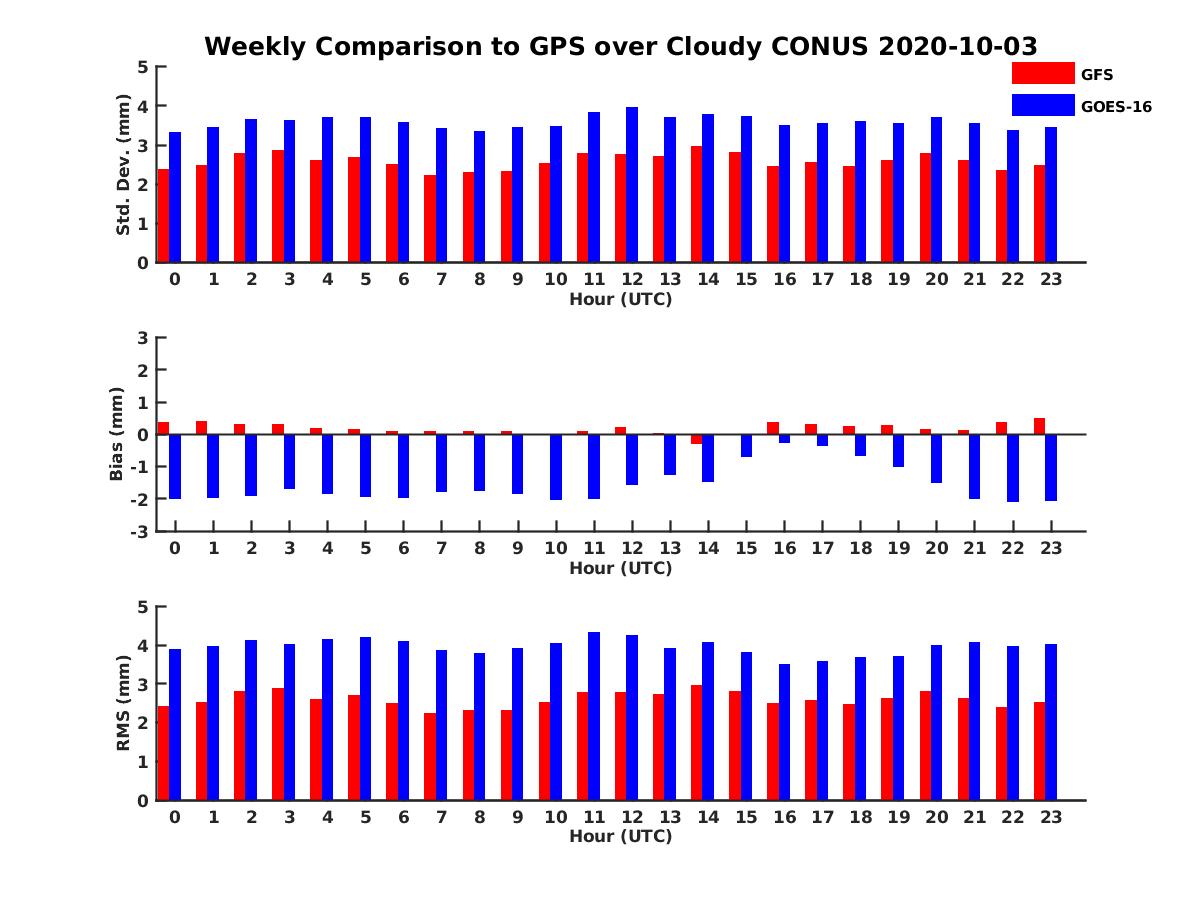 Weekly Comparison to GPS over Cloudy CONUS 2020-10-03

GFS
GOES-16

Std. Dev. (mm)
5
4
3
2
1
0
0 1 2 3 4 5 6 7 8 9 10 11 12 13 14 15 16 17 18 19 20 21 22 23
Hour (UTC)

Bias (mm)
3
2
1
0
-1
-2
-3
0 1 2 3 4 5 6 7 8 9 10 11 12 13 14 15 16 17 18 19 20 21 22 23
Hour (UTC)

RMS (mm)
5
4
3
2
1
0
0 1 2 3 4 5 6 7 8 9 10 11 12 13 14 15 16 17 18 19 20 21 22 23
Hour (UTC)